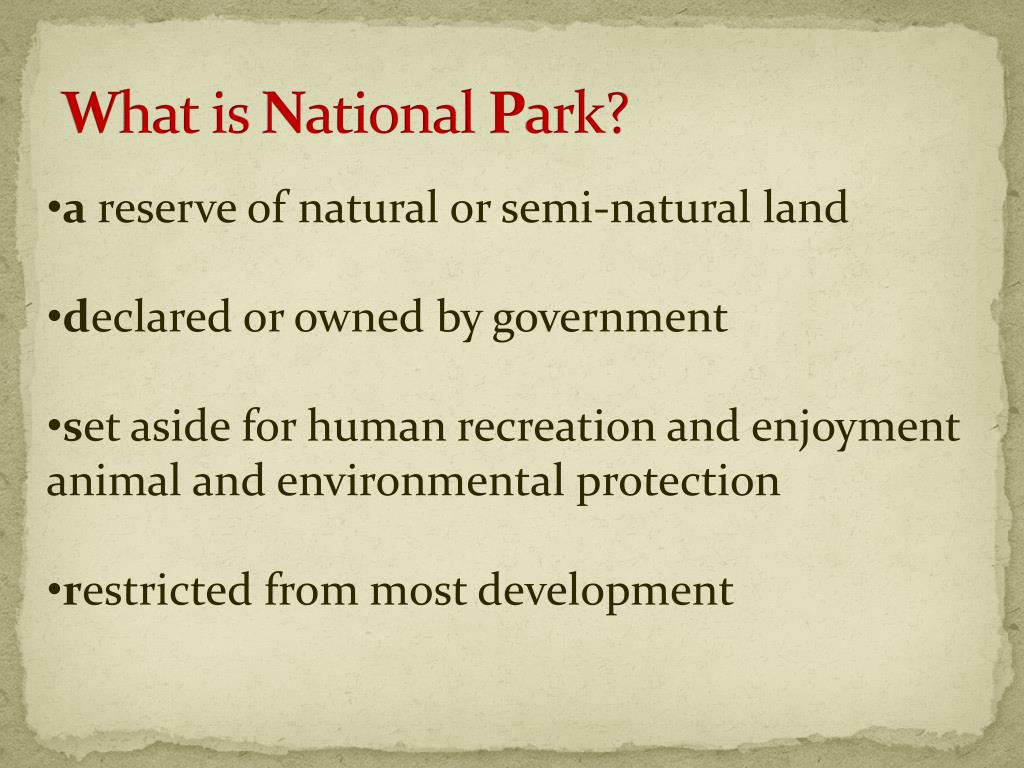 What is National Park?

•a reserve of natural or semi-natural land

•declared or owned by government

•set aside for human recreation and enjoyment animal and environmental protection

•restricted from most development